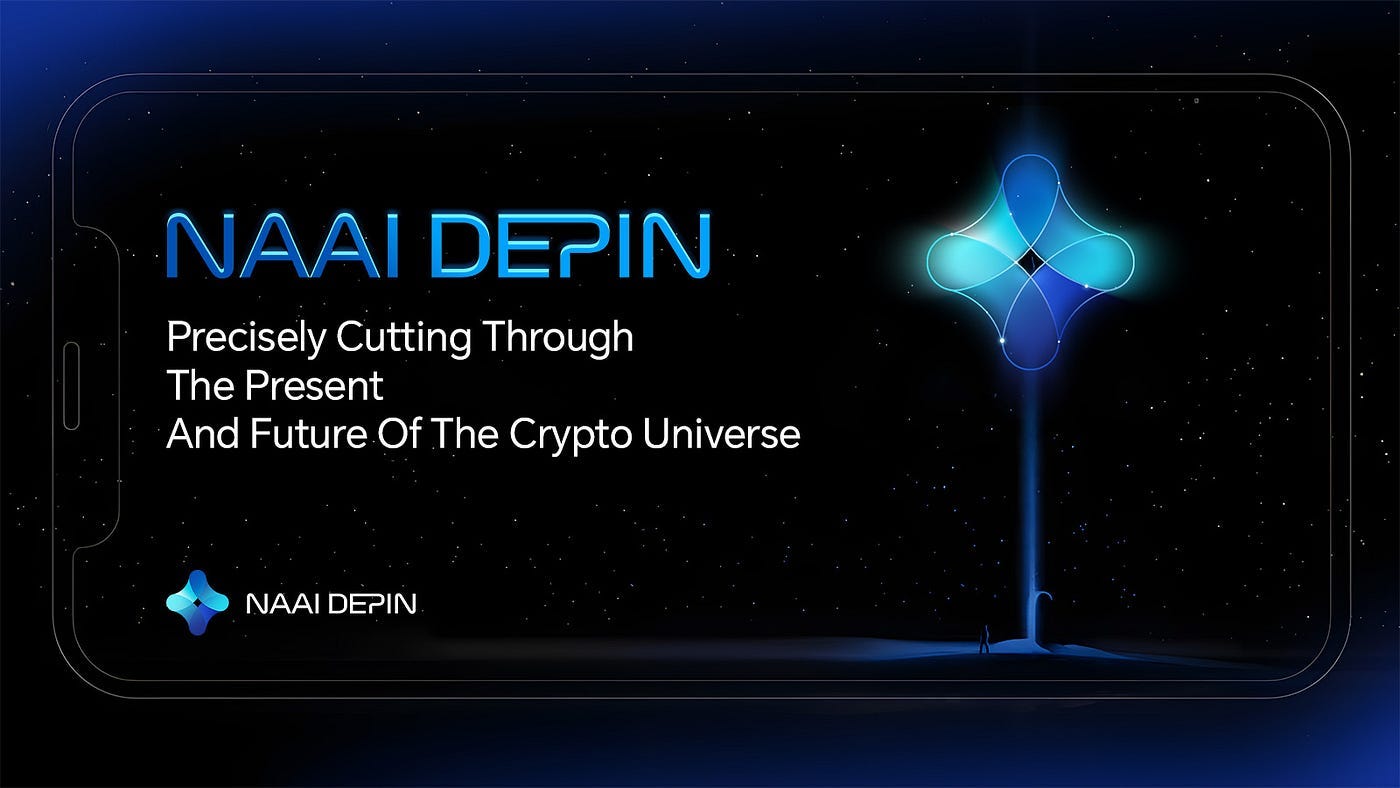 NAAI DEPIN

Precisely Cutting Through
The Present
And Future Of The Crypto Universe

NAAI DEPIN